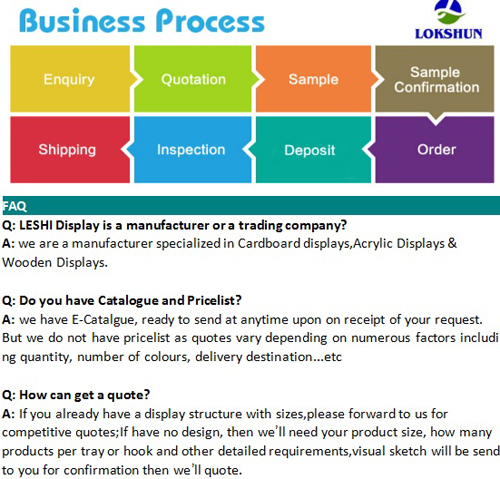 Business Process

LOKSHUN

Enquiry
Quotation
Sample
Sample Confirmation
Order
Deposit
Inspection
Shipping

FAQ

Q: LESHI Display is a manufacturer or a trading company?
A: we are a manufacturer specialized in Cardboard displays,Acrylic Displays & Wooden Displays.

Q: Do you have Catalogue and Pricelist?
A: we have E-Catalgue, ready to send at anytime upon on receipt of your request. But we do not have pricelist as quotes vary depending on numerous factors including quantity, number of colours, delivery destination...etc

Q: How can get a quote?
A: If you already have a display structure with sizes,please forward to us for competitive quotes;If have no design, then we'll need your product size, how many products per tray or hook and other detailed requirements,visual sketch will be send to you for confirmation then we'll quote.